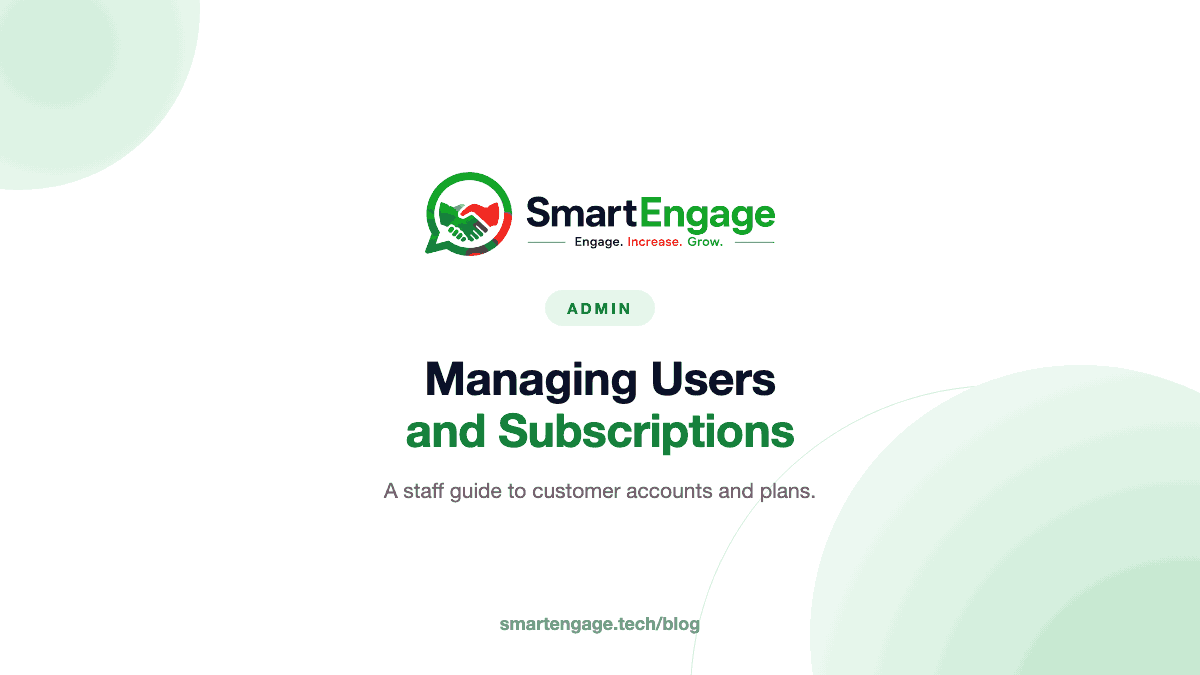 SmartEngage
Engage. Increase. Grow.

ADMIN

Managing Users
and Subscriptions

A staff guide to customer accounts and plans.

smartengage.tech/blog